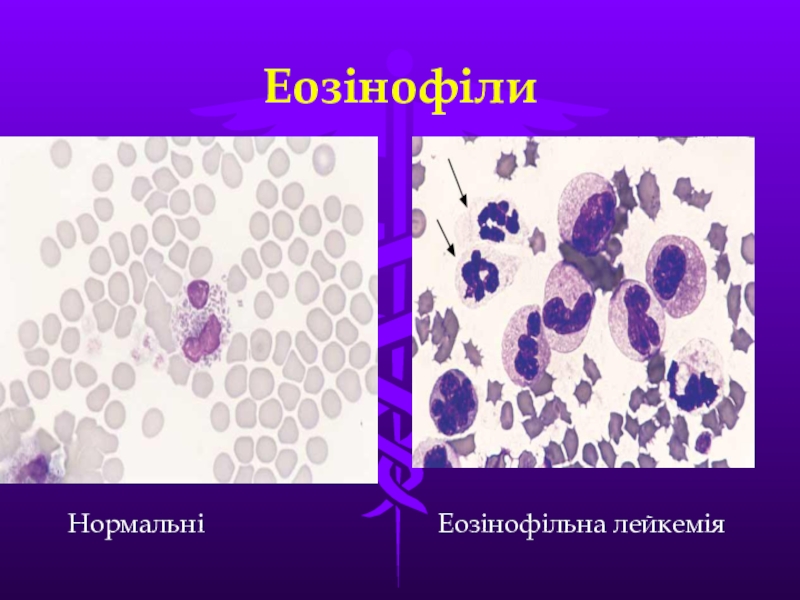 Еозінофіли

Нормальні

Еозінофільна лейкемія